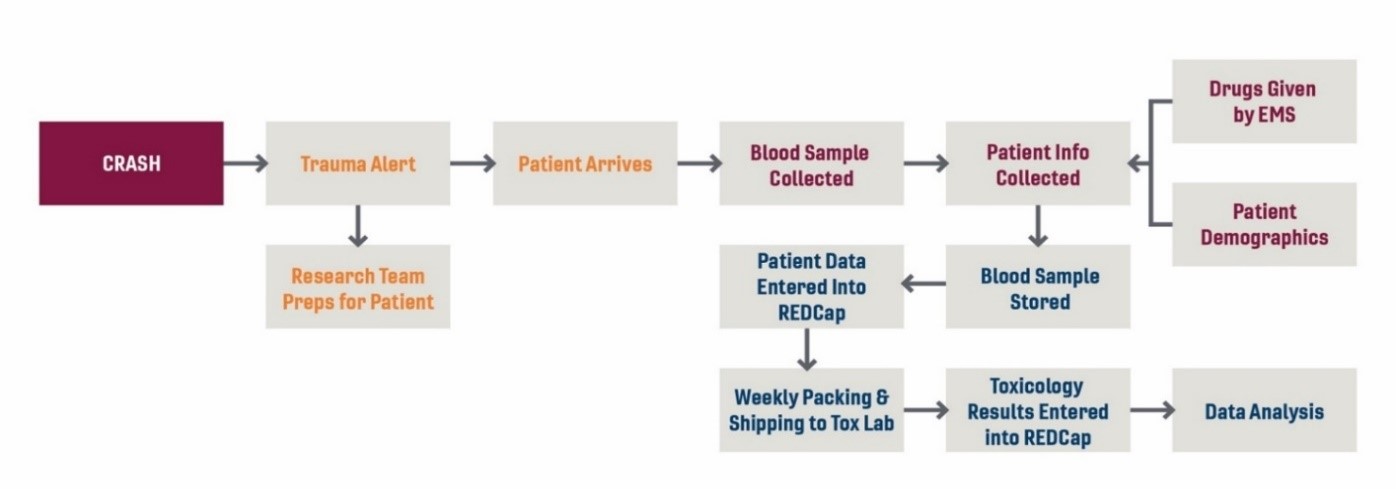 CRASH

Trauma Alert

Research Team Preps for Patient

Patient Arrives

Blood Sample Collected

Patient Info Collected

Drugs Given by EMS

Patient Demographics

Blood Sample Stored

Patient Data Entered Into REDCap

Weekly Packing & Shipping to Tox Lab

Toxicology Results Entered into REDCap

Data Analysis